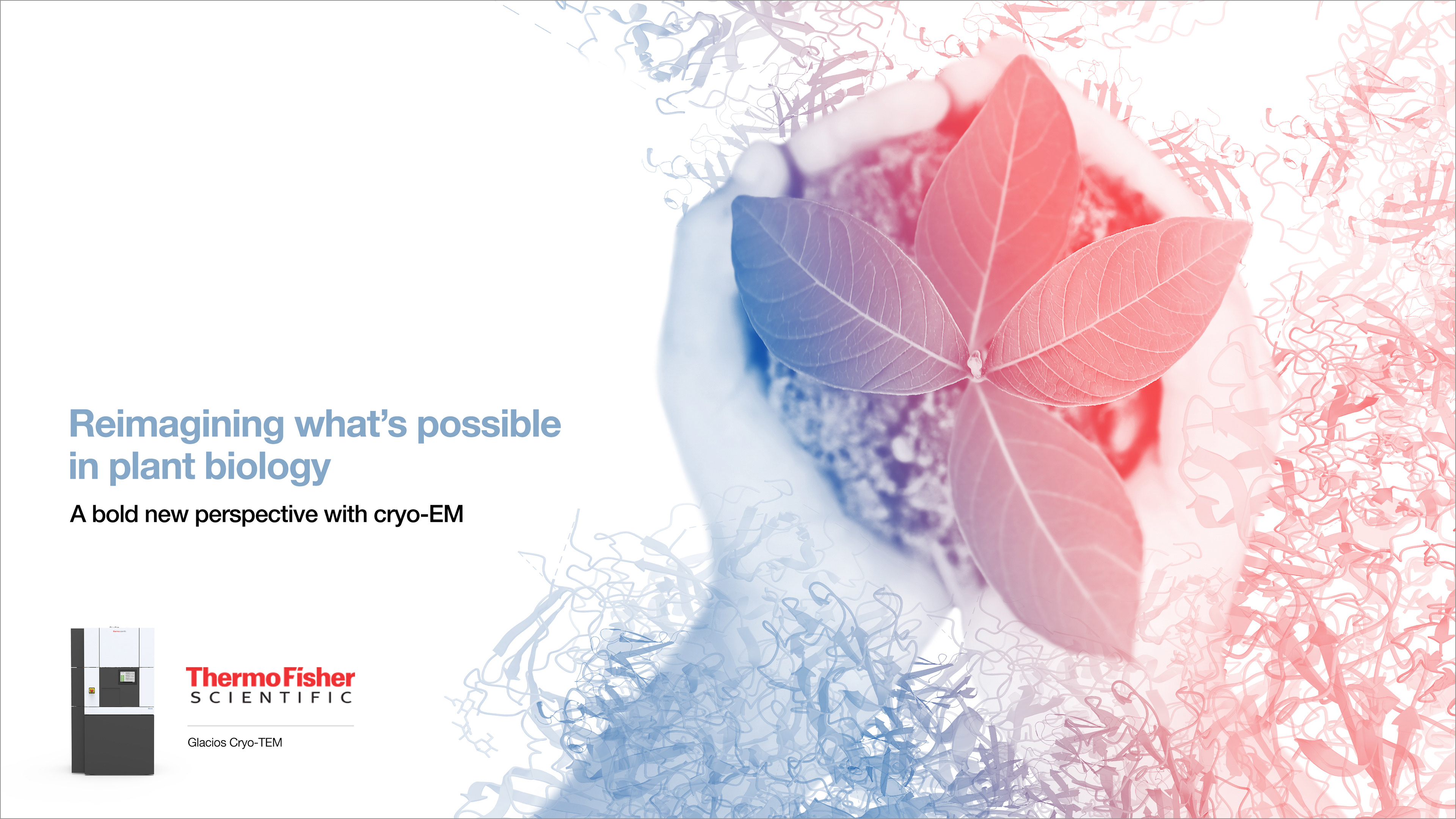 Reimagining what's possible in plant biology

A bold new perspective with cryo-EM

ThermoFisher
SCIENTIFIC

Glacios Cryo-TEM